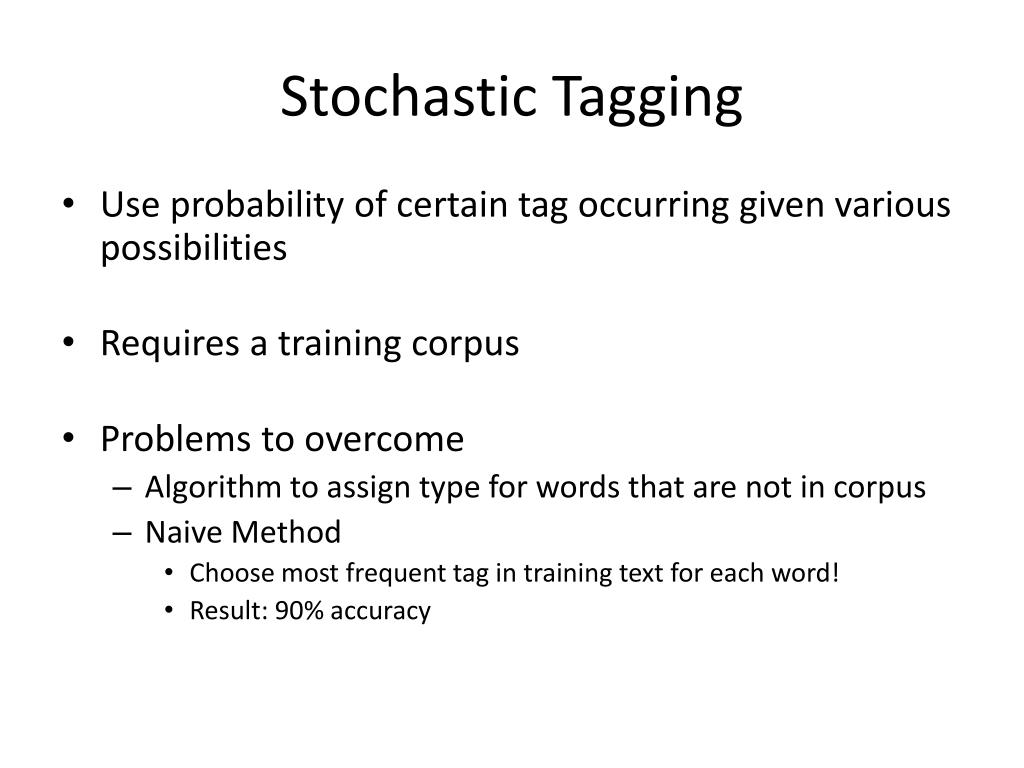 Stochastic Tagging

• Use probability of certain tag occurring given various possibilities

• Requires a training corpus

• Problems to overcome
– Algorithm to assign type for words that are not in corpus
– Naive Method
• Choose most frequent tag in training text for each word!
• Result: 90% accuracy